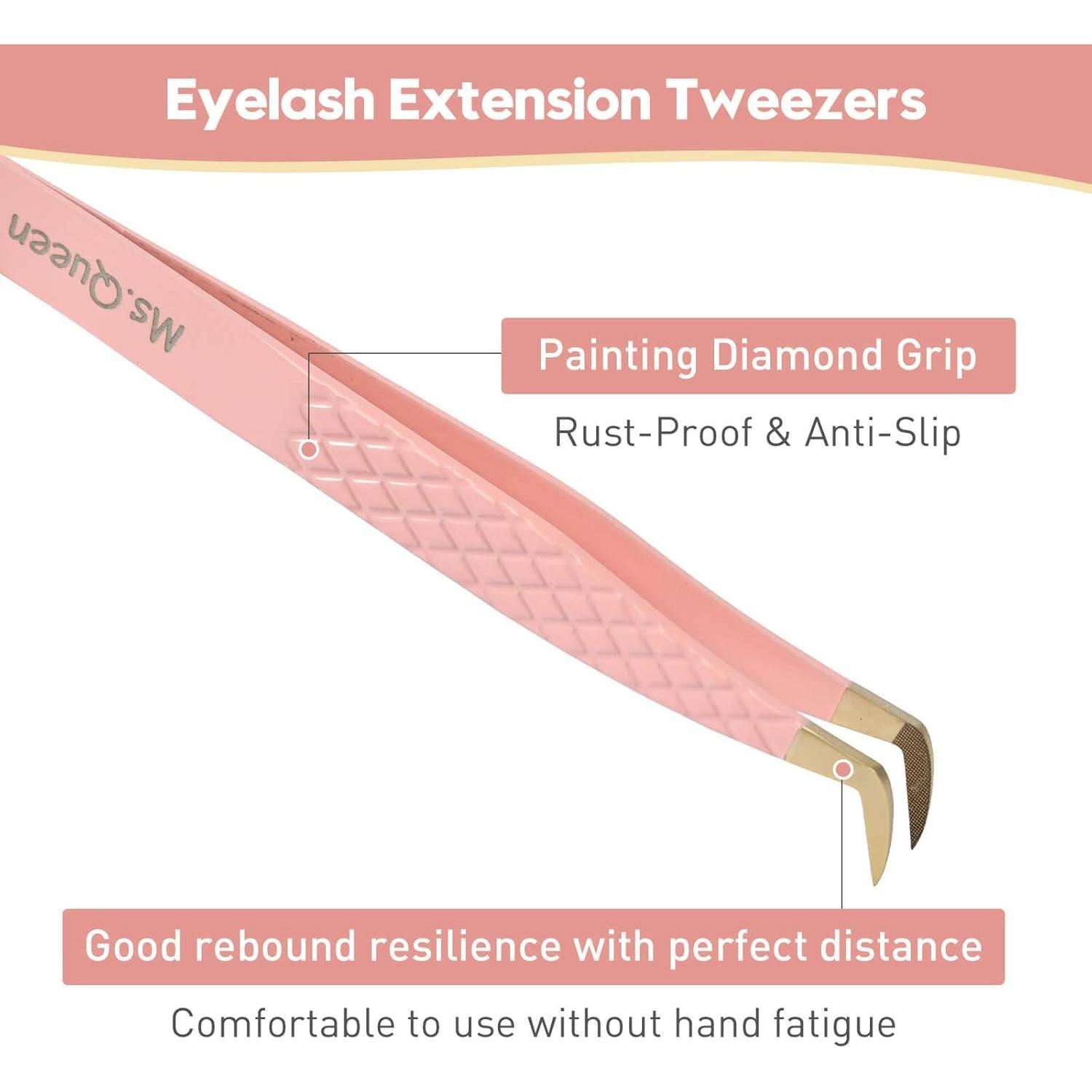 Eyelash Extension Tweezers

Ms.Queen

Painting Diamond Grip

Rust-Proof & Anti-Slip

Good rebound resilience with perfect distance

Comfortable to use without hand fatigue